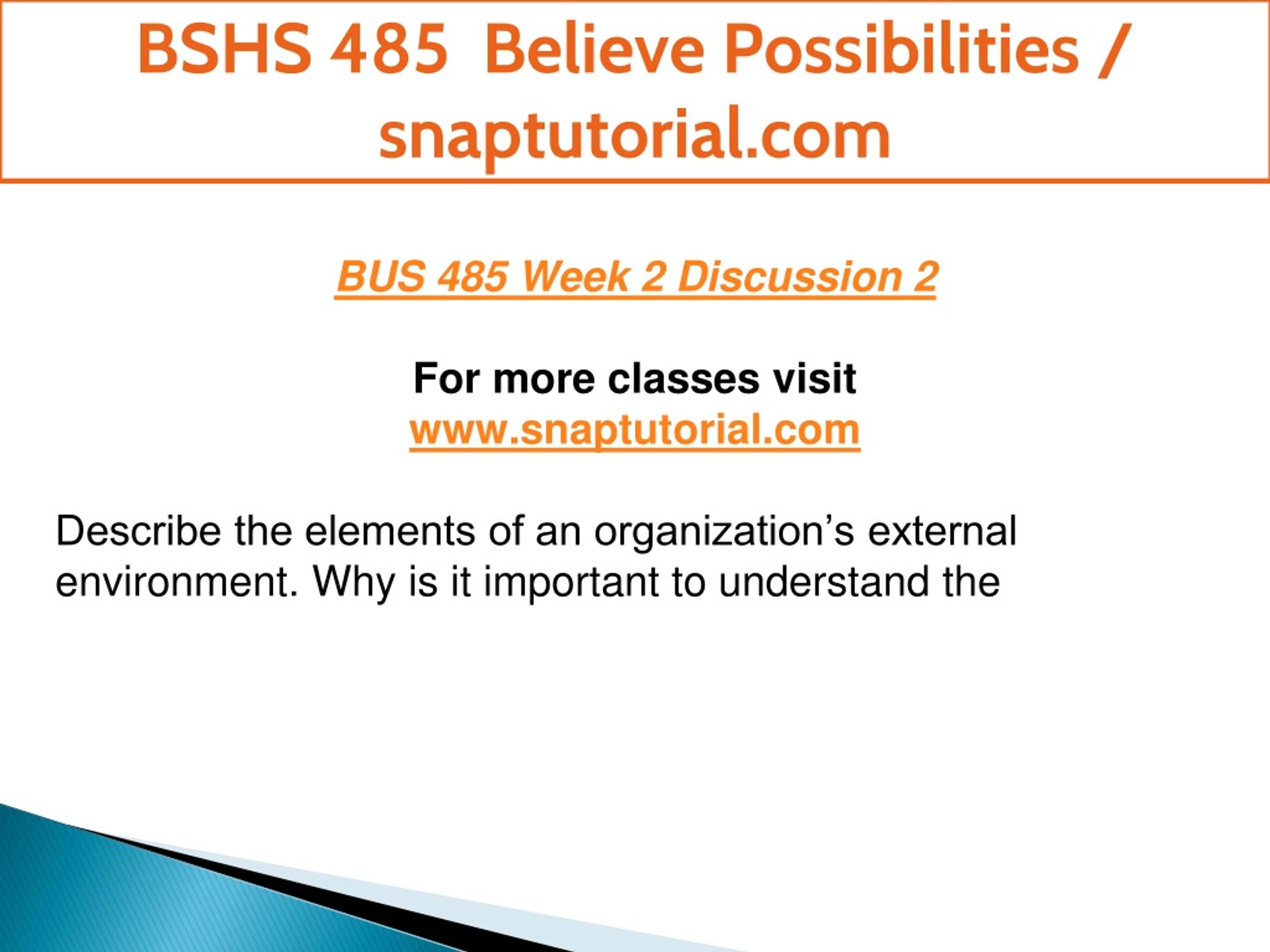 BSHS 485 Believe Possibilities / snaptutorial.com

BUS 485 Week 2 Discussion 2

For more classes visit
www.snaptutorial.com

Describe the elements of an organization’s external environment. Why is it important to understand the